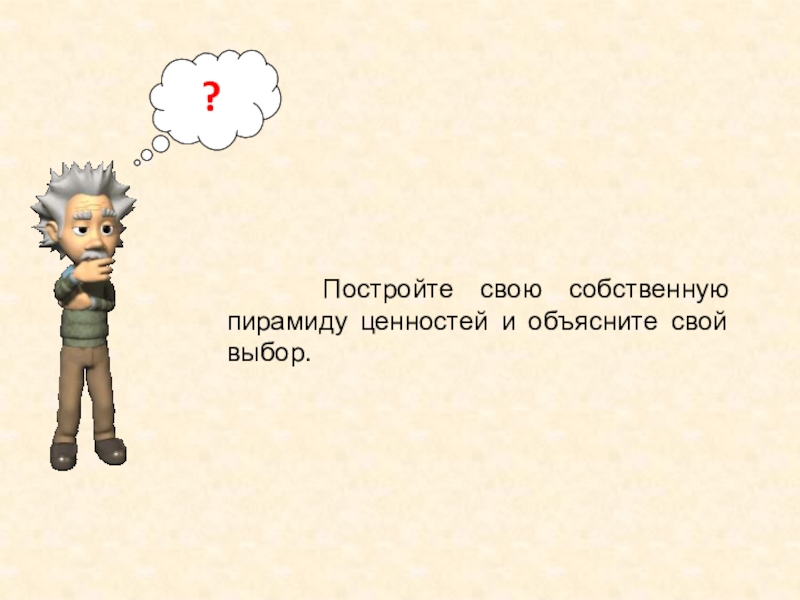 ?

Постройте свою собственную пирамиду ценностей и объясните свой выбор.